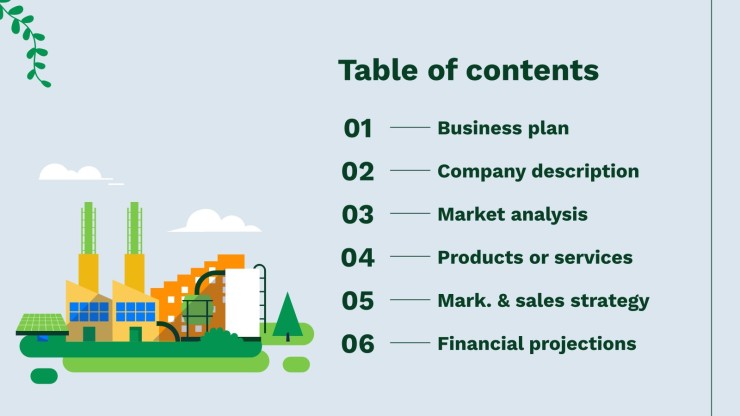 Table of contents

01 Business plan

02 Company description

03 Market analysis

04 Products or services

05 Mark. & sales strategy

06 Financial projections